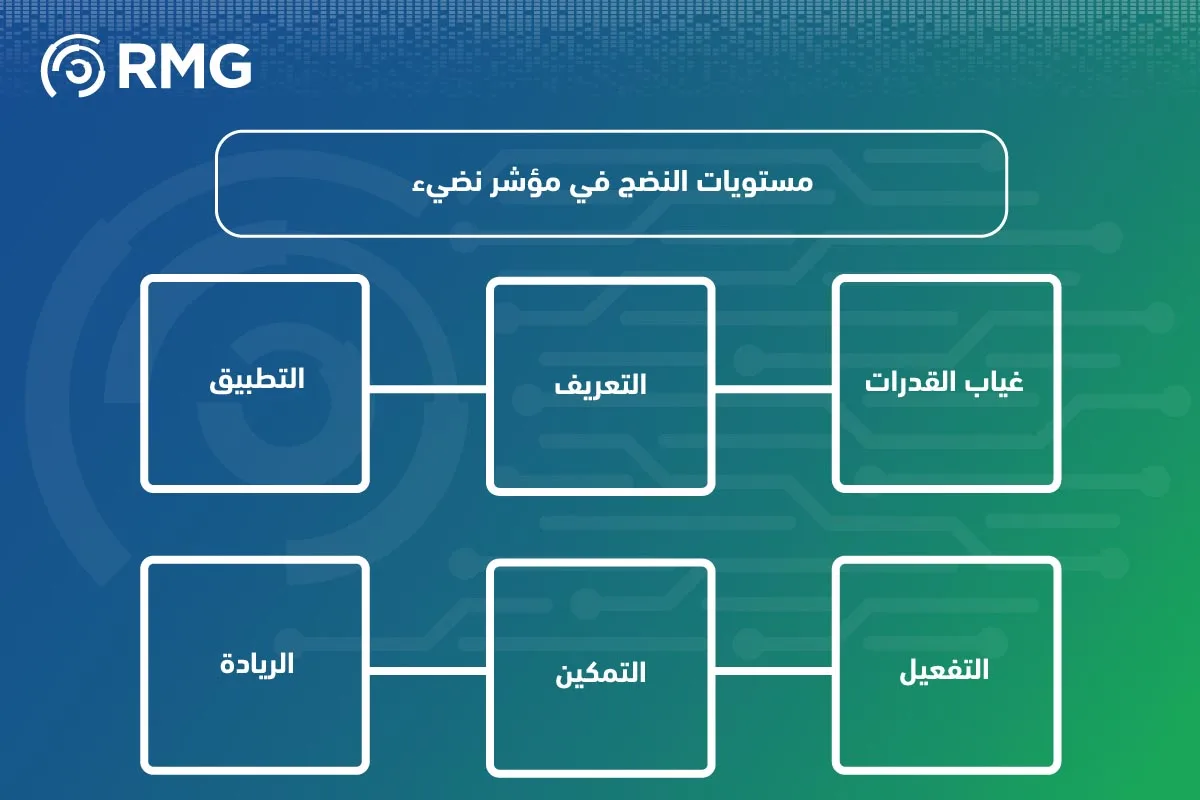 RMG

مستويات النضج في مؤشر نضيء

غياب القدرات

التعريف

التطبيق

التفعيل

التمكين

الريادة